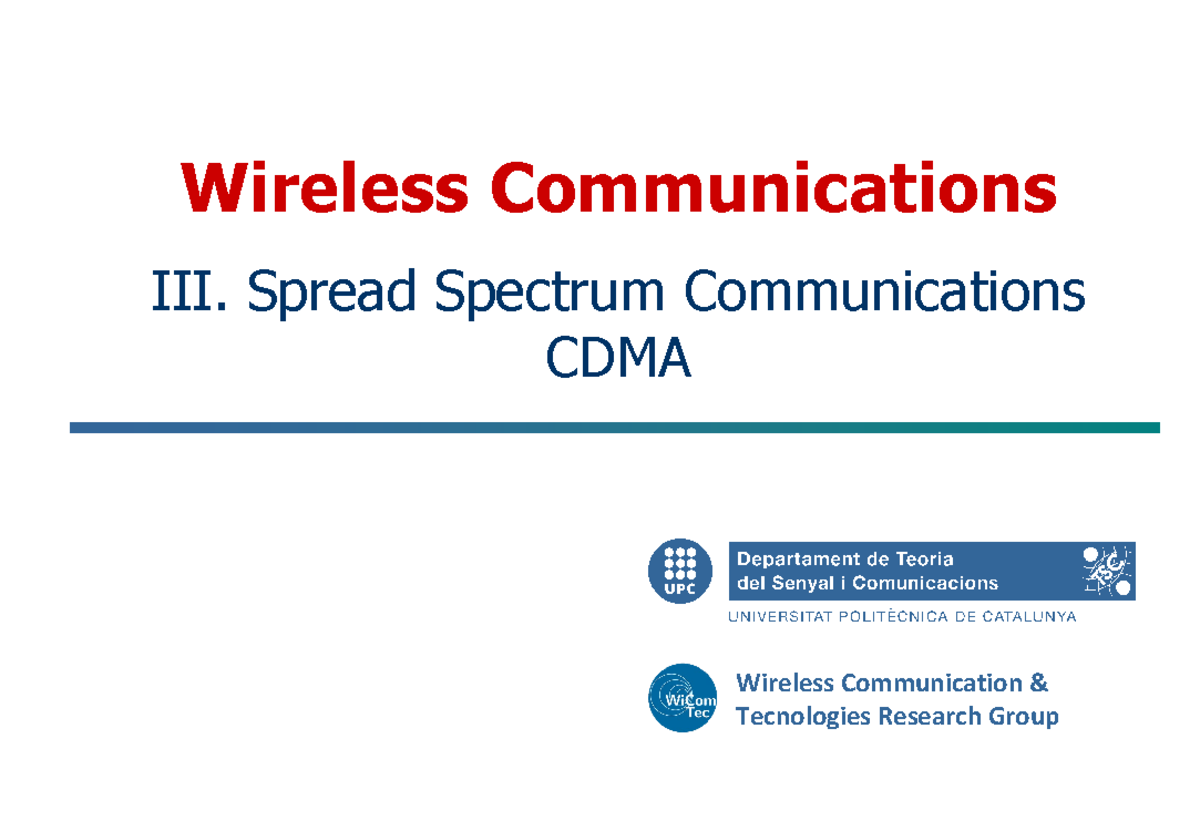 Wireless Communications

III. Spread Spectrum Communications
CDMA

UPC

Departament de Teoria
del Senyal i Comunicacions

TSC

UNIVERSITAT POLITÈCNICA DE CATALUNYA

WiCom Tec

Wireless Communication &
Tecnologies Research Group